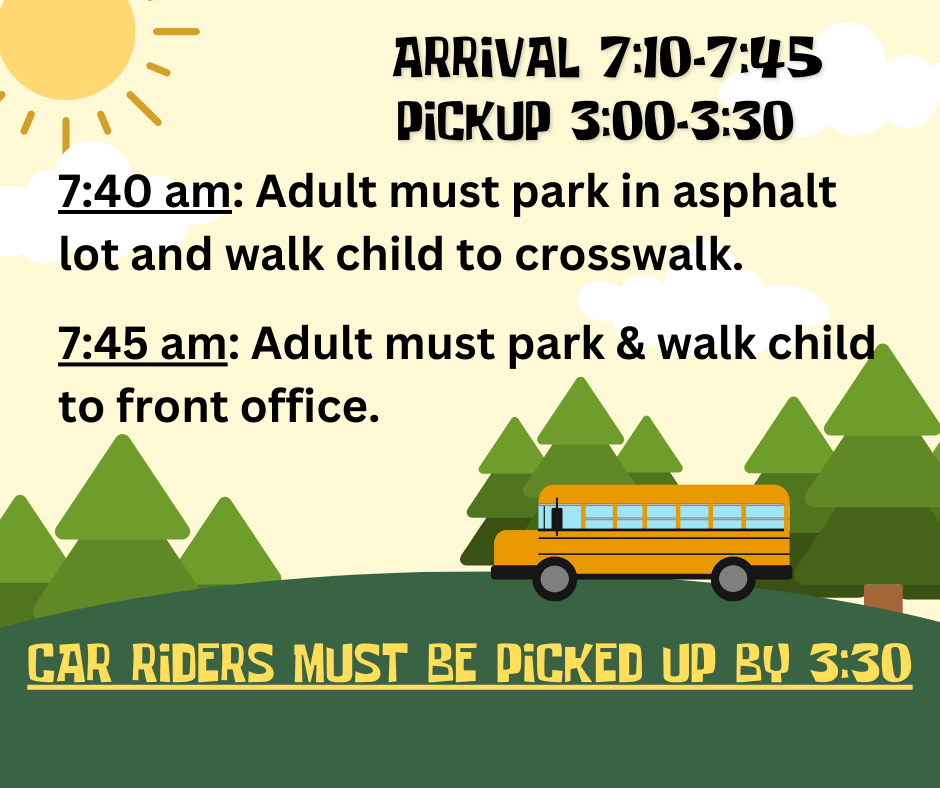 ARRIVAL 7:10-7:45
PICKUP 3:00-3:30

7:40 am: Adult must park in asphalt lot and walk child to crosswalk.

7:45 am: Adult must park & walk child to front office.

CAR RIDERS MUST BE PICKED UP BY 3:30